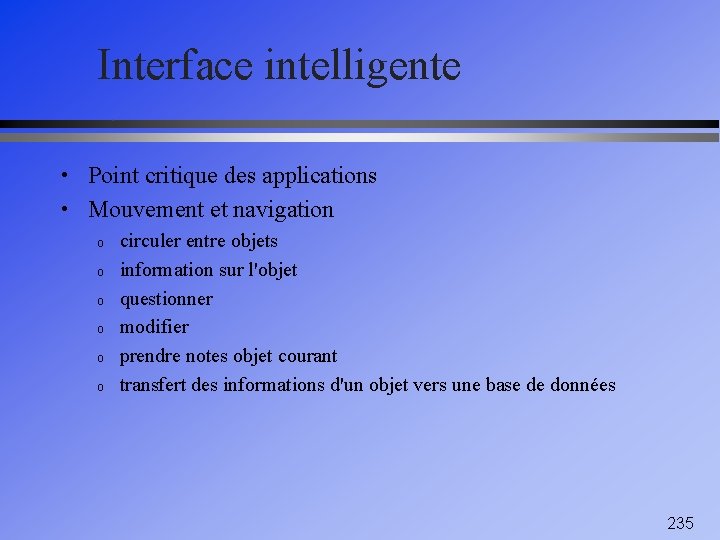 Interface intelligente

• Point critique des applications
• Mouvement et navigation
  o circuler entre objets
  o information sur l'objet
  o questionner
  o modifier
  o prendre notes objet courant
  o transfert des informations d'un objet vers une base de données

235